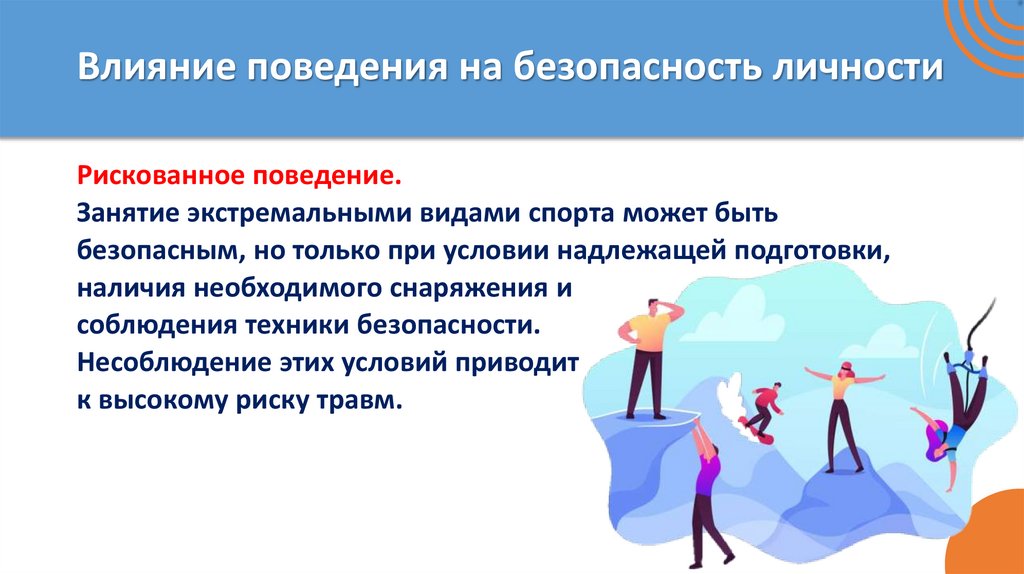 Влияние поведения на безопасность личности

Рискованное поведение.
Занятие экстремальными видами спорта может быть безопасным, но только при условии надлежащей подготовки, наличия необходимого снаряжения и соблюдения техники безопасности.
Несоблюдение этих условий приводит к высокому риску травм.